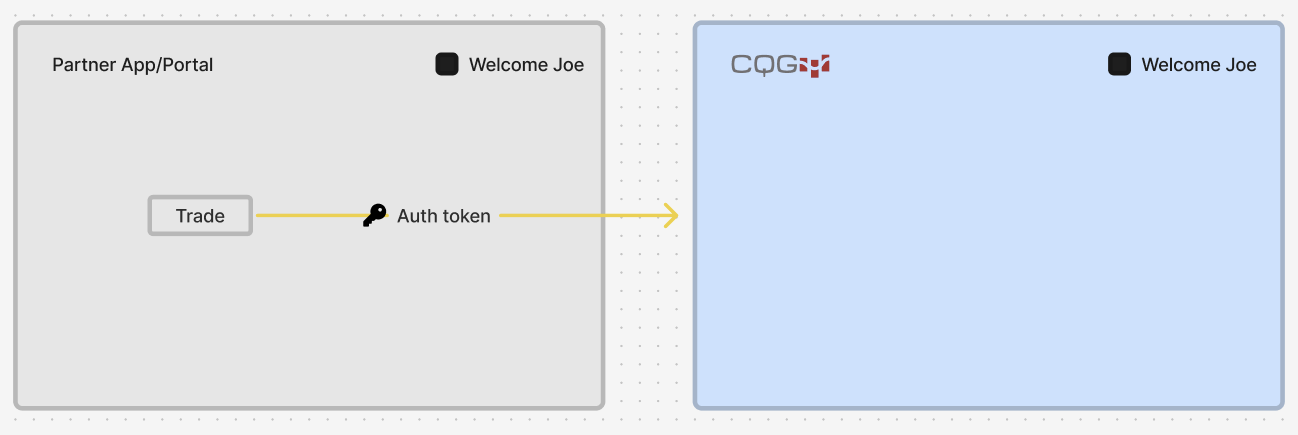 Partner App/Portal

Welcome Joe

Trade

Auth token

CQG

Welcome Joe